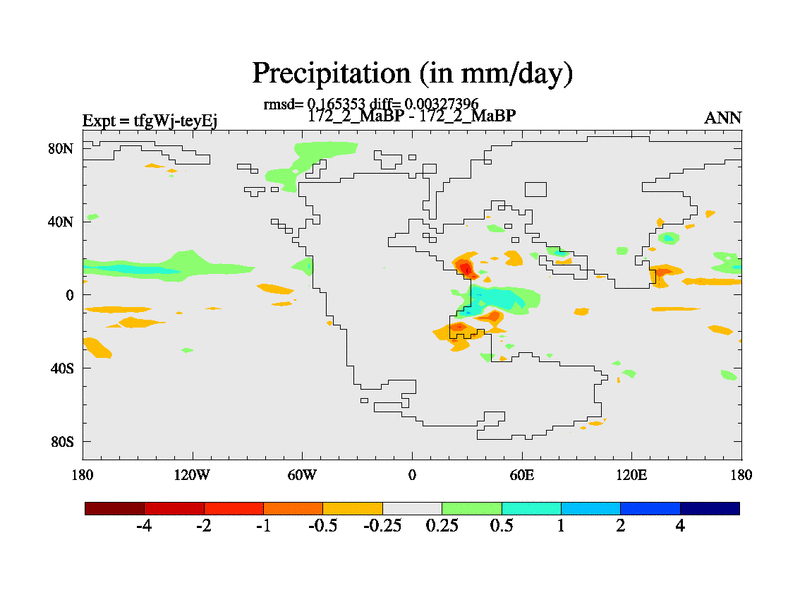 Precipitation (in mm/day)

rmsd= 0.165353 diff= 0.00327396

Expt = tfgWj-teyEj

172_2_MaBP - 172_2_MaBP

ANN

80N
40N
0
40S
80S

180
120W
60W
0
60E
120E
180

-4
-2
-1
-0.5
-0.25
0.25
0.5
1
2
4